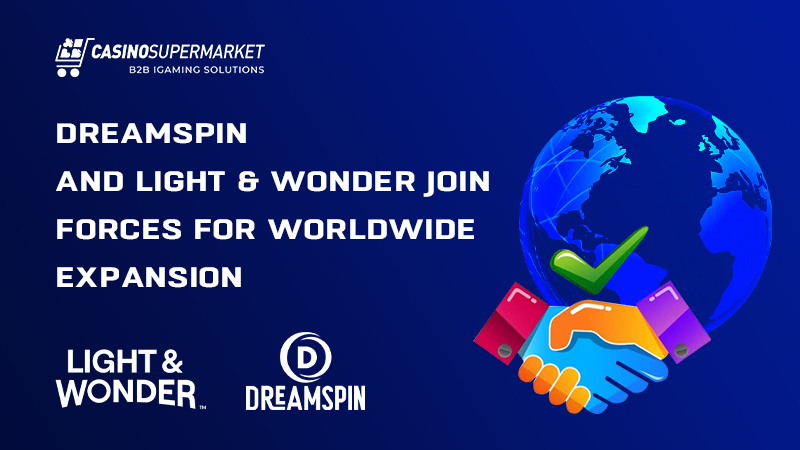 CASINOSUPERMARKET
B2B IGAMING SOLUTIONS

DREAMSPIN AND LIGHT & WONDER JOIN FORCES FOR WORLDWIDE EXPANSION

LIGHT & WONDER™

D
DREAMSPIN